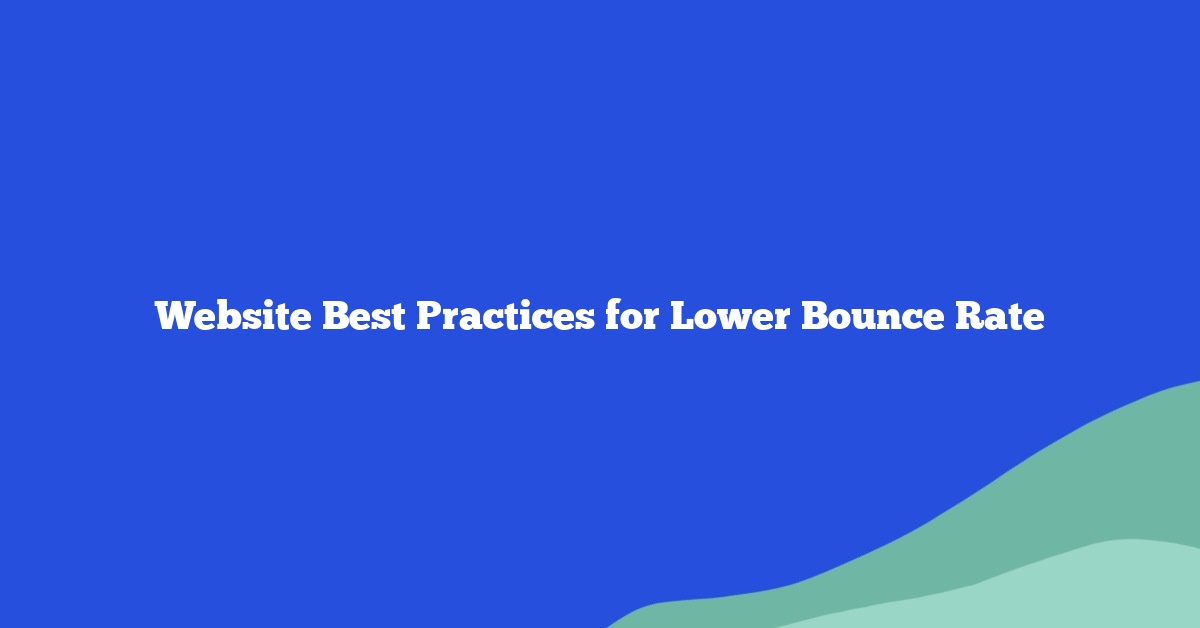 Website Best Practices for Lower Bounce Rate